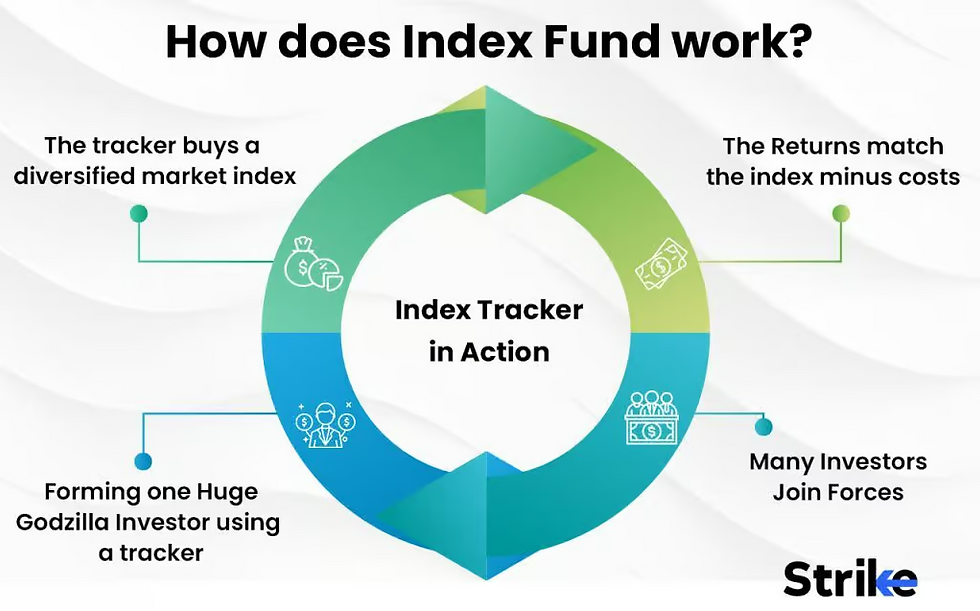 How does Index Fund work?

The tracker buys a diversified market index

The Returns match the index minus costs

Index Tracker in Action

Forming one Huge Godzilla Investor using a tracker

Many Investors Join Forces

Strike